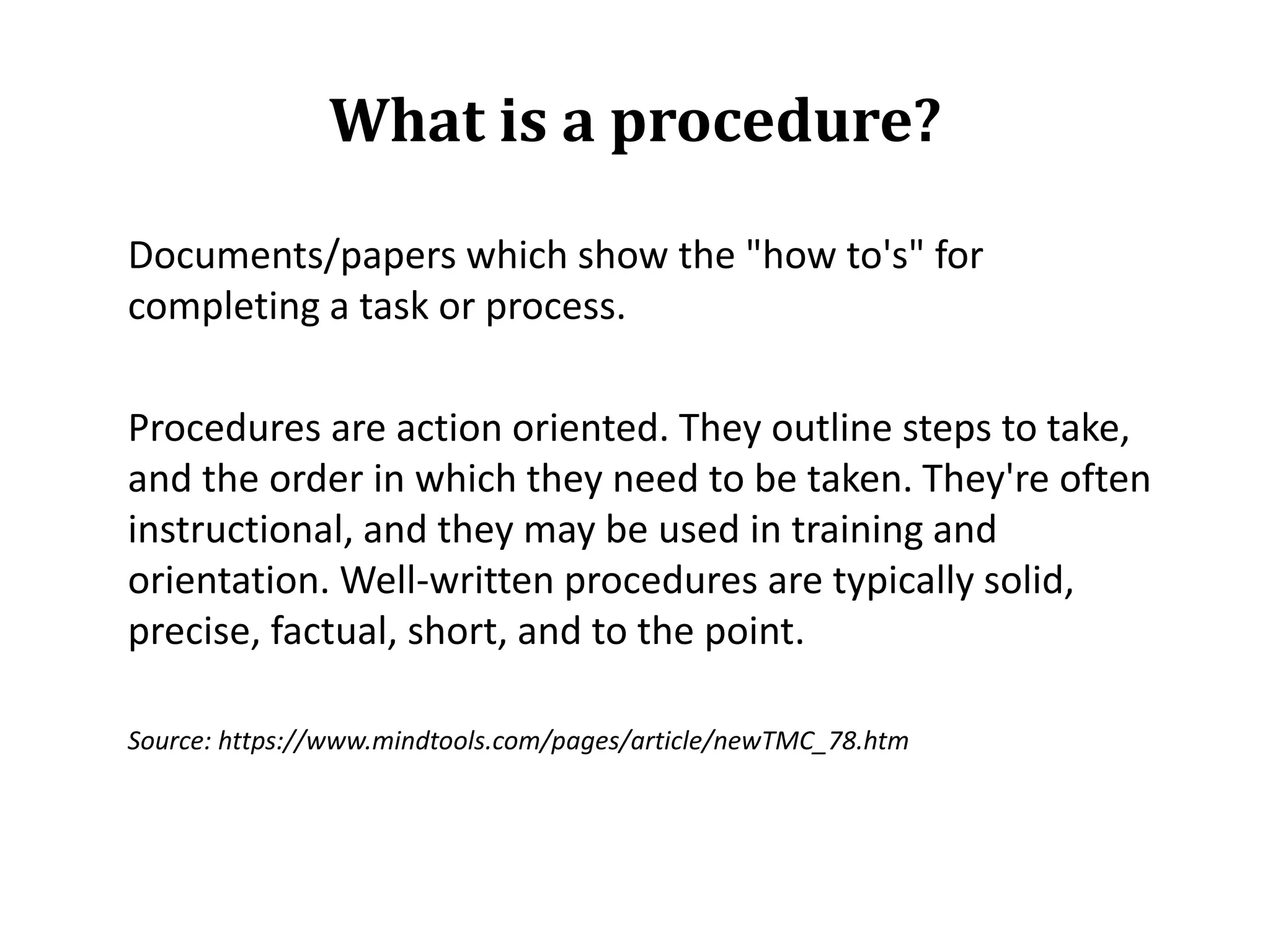 What is a procedure?

Documents/papers which show the "how to's" for completing a task or process.

Procedures are action oriented. They outline steps to take, and the order in which they need to be taken. They're often instructional, and they may be used in training and orientation. Well-written procedures are typically solid, precise, factual, short, and to the point.

Source: https://www.mindtools.com/pages/article/newTMC_78.htm